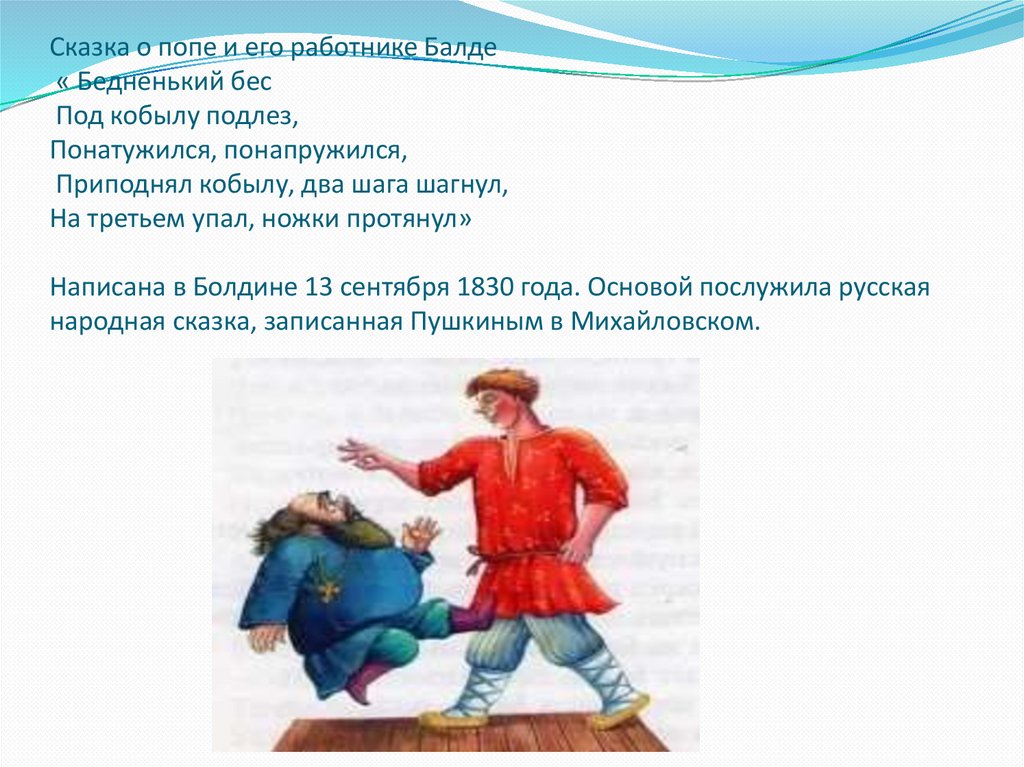 Сказка о попе и его работнике Балде
« Бедненький бес
Под кобылу подлез,
Понатужился, понапружился,
Приподнял кобылу, два шага шагнул,
На третьем упал, ножки протянул»

Написана в Болдине 13 сентября 1830 года. Основой послужила русская народная сказка, записанная Пушкиным в Михайловском.